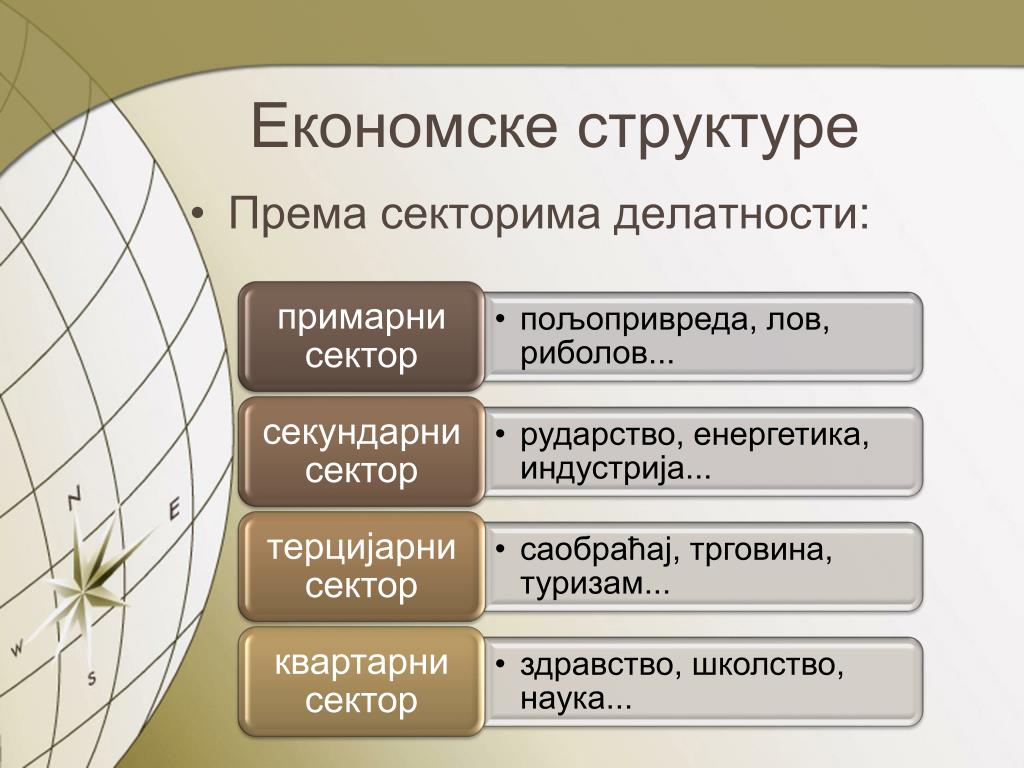 Економске структуре

• Према секторима делатности:

примарни сектор
• пољопривреда, лов, риболов...

секундарни сектор
• рударство, енергетика, индустрија...

терцијарни сектор
• саобраћај, трговина, туризам...

квартарни сектор
• здравство, школство, наука...

N
E
W
S